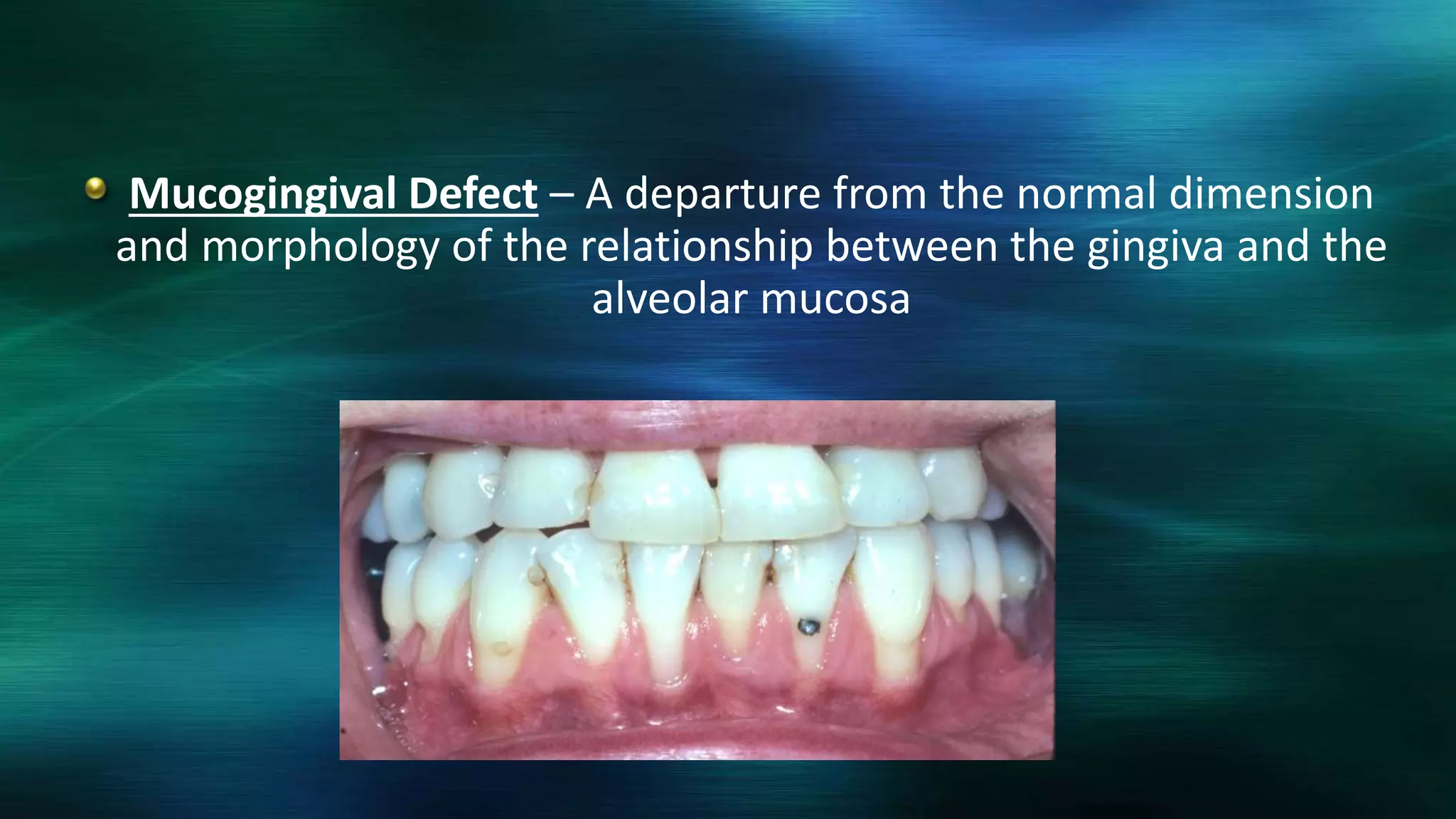 Mucogingival Defect – A departure from the normal dimension and morphology of the relationship between the gingiva and the alveolar mucosa